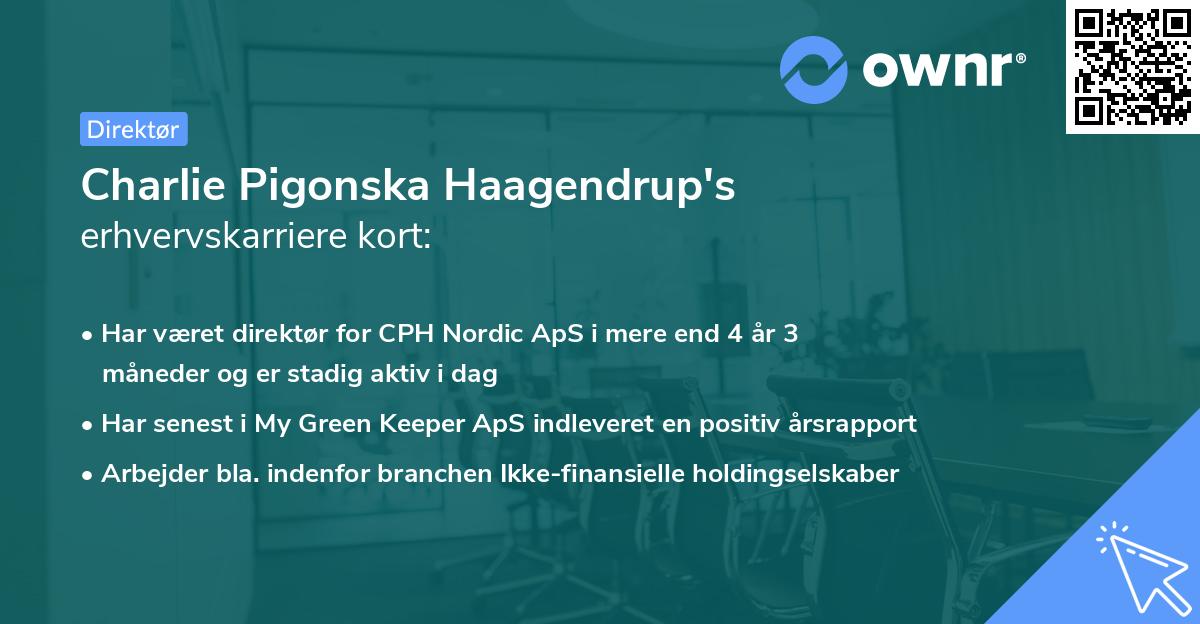 ownr®

Direktør

Charlie Pigonska Haagendrup's
erhvervskarriere kort:

• Har været direktør for CPH Nordic ApS i mere end 4 år 3 måneder og er stadig aktiv i dag
• Har senest i My Green Keeper ApS indleveret en positiv årsrapport
• Arbejder bla. indenfor branchen Ikke-finansielle holdingselskaber